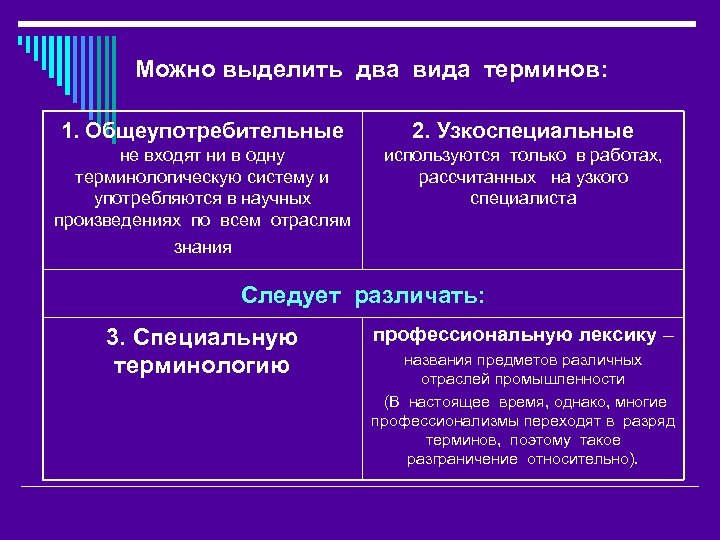 Можно выделить два вида терминов:

| 1. Общеупотребительные не входят ни в одну терминологическую систему и употребляются в научных произведениях по всем отраслям знания | 2. Узкоспециальные используются только в работах, рассчитанных на узкого специалиста |
|---|---|
| Следует различать: | |
| 3. Специальную терминологию | профессиональную лексику – названия предметов различных отраслей промышленности (В настоящее время, однако, многие профессионализмы переходят в разряд терминов, поэтому такое разграничение относительно). |